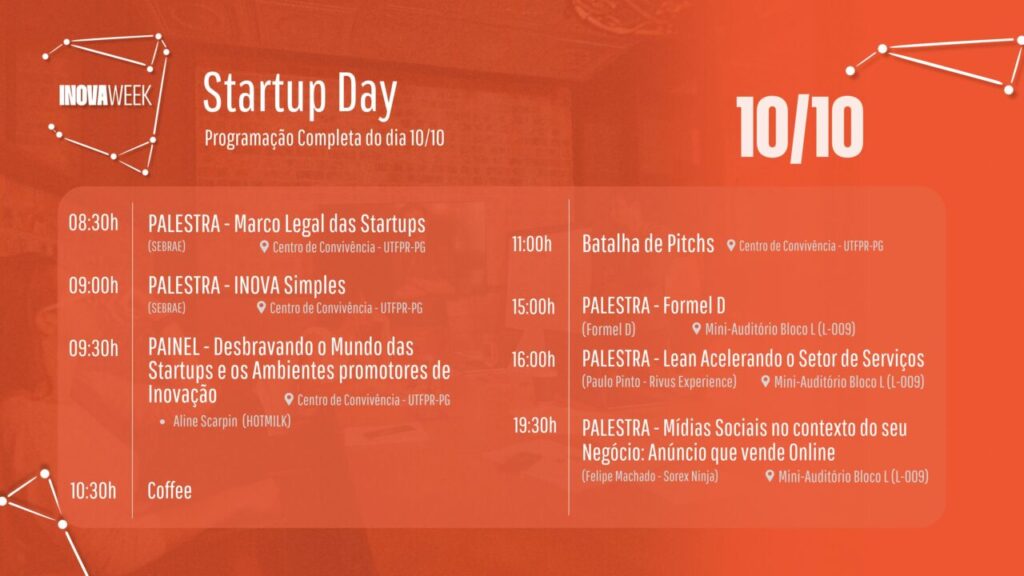 INOVAWEEK

Startup Day
Programação Completa do dia 10/10

10/10

08:30h PALESTRA - Marco Legal das Startups
(SEBRAE) Centro de Convivência - UTFPR-PG

09:00h PALESTRA - INOVA Simples
(SEBRAE) Centro de Convivência - UTFPR-PG

09:30h PAINEL - Desbravando o Mundo das Startups e os Ambientes promotores de Inovação
Centro de Convivência - UTFPR-PG
• Aline Scarpin (HOTMILK)

10:30h Coffee

11:00h Batalha de Pitchs Centro de Convivência - UTFPR-PG

15:00h PALESTRA - Formel D
(Formel D) Mini-Auditório Bloco L (L-009)

16:00h PALESTRA - Lean Acelerando o Setor de Serviços
(Paulo Pinto - Rivus Experience) Mini-Auditório Bloco L (L-009)

19:30h PALESTRA - Mídias Sociais no contexto do seu Negócio: Anúncio que vende Online
(Felipe Machado - Sorex Ninja) Mini-Auditório Bloco L (L-009)